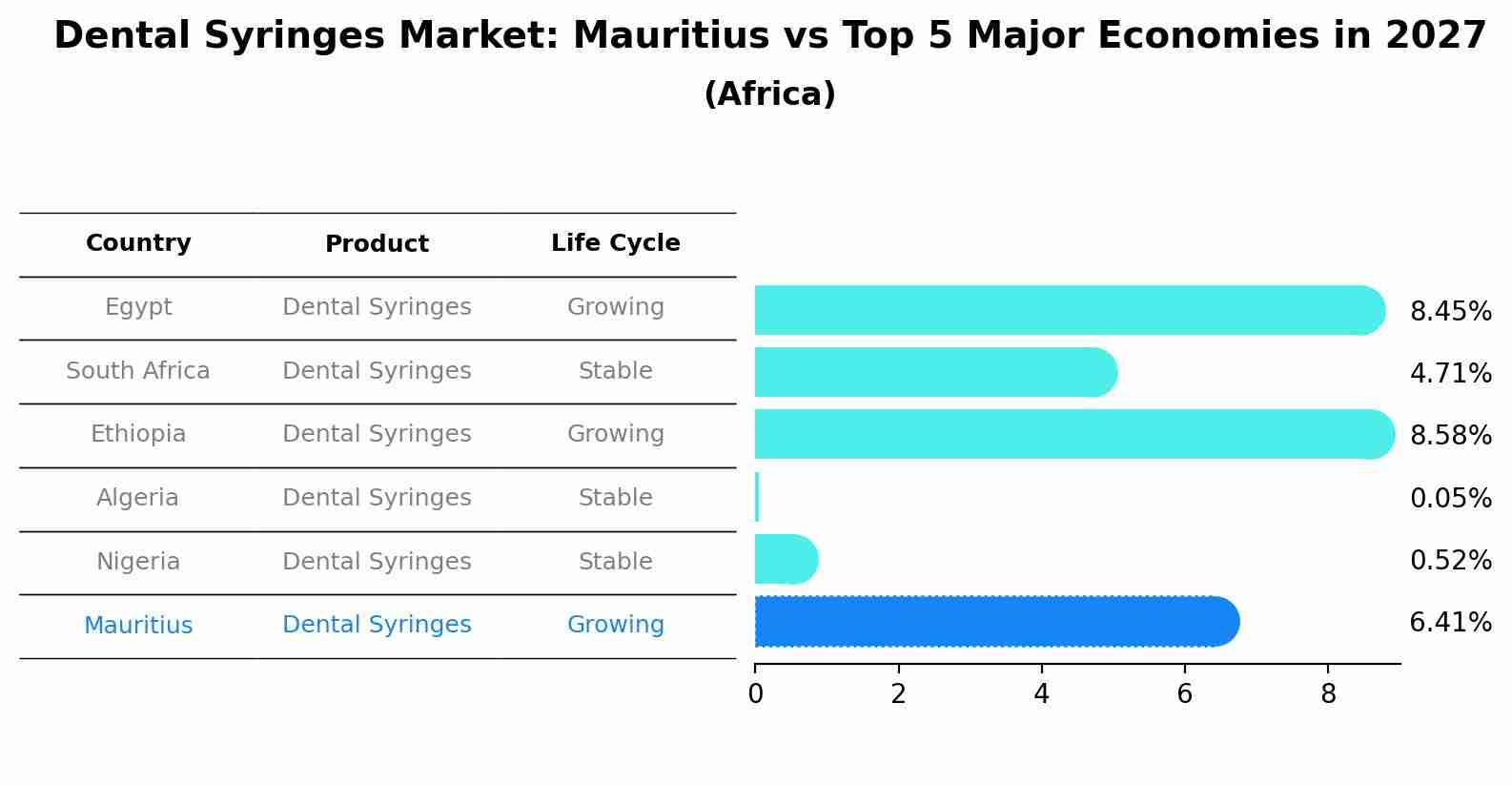 Dental Syringes Market: Mauritius vs Top 5 Major Economies in 2027
(Africa)

| Country | Product | Life Cycle |
|---|---|---|
| Egypt | Dental Syringes | Growing |
| South Africa | Dental Syringes | Stable |
| Ethiopia | Dental Syringes | Growing |
| Algeria | Dental Syringes | Stable |
| Nigeria | Dental Syringes | Stable |
| Mauritius | Dental Syringes | Growing |

8.45%
4.71%
8.58%
0.05%
0.52%
6.41%

0 2 4 6 8